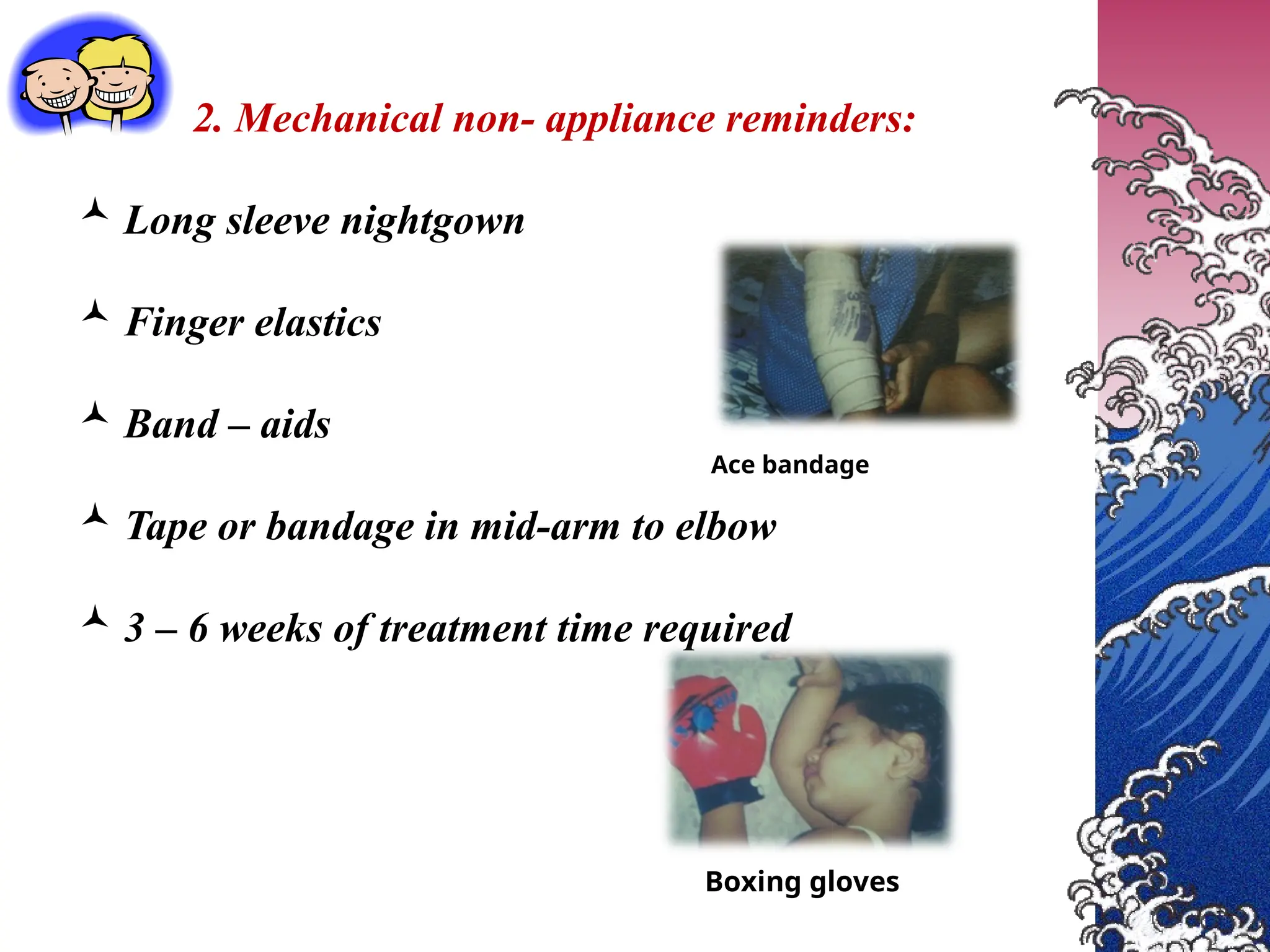 2. Mechanical non- appliance reminders:

Long sleeve nightgown

Finger elastics

Band – aids

Ace bandage

Tape or bandage in mid-arm to elbow

3 – 6 weeks of treatment time required

Boxing gloves